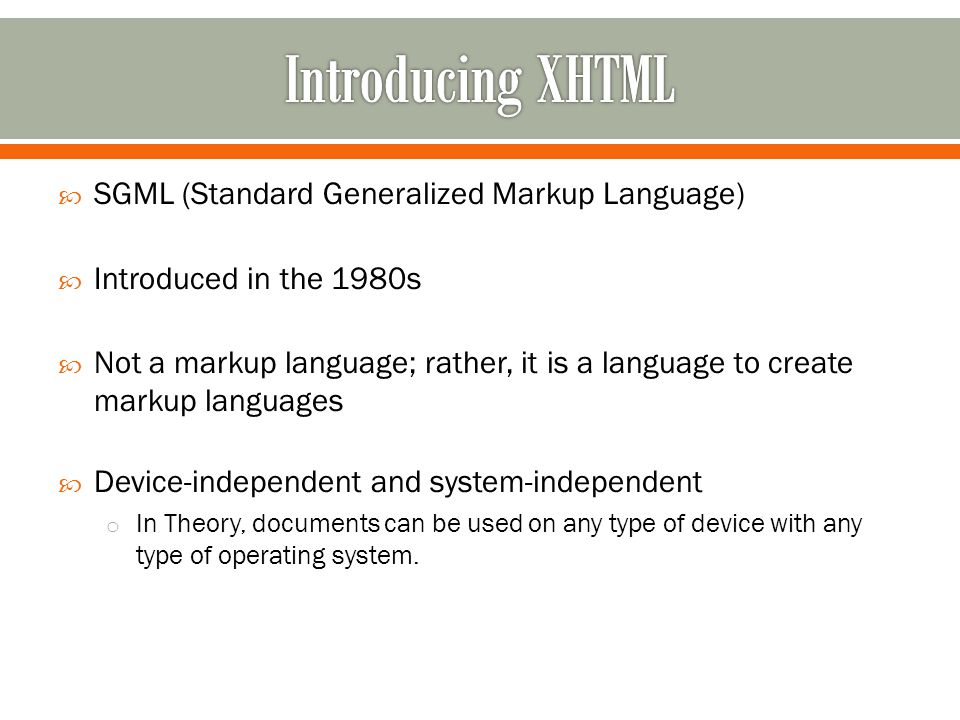 Introducing XHTML

SGML (Standard Generalized Markup Language)

Introduced in the 1980s

Not a markup language; rather, it is a language to create markup languages

Device-independent and system-independent

In Theory, documents can be used on any type of device with any type of operating system.